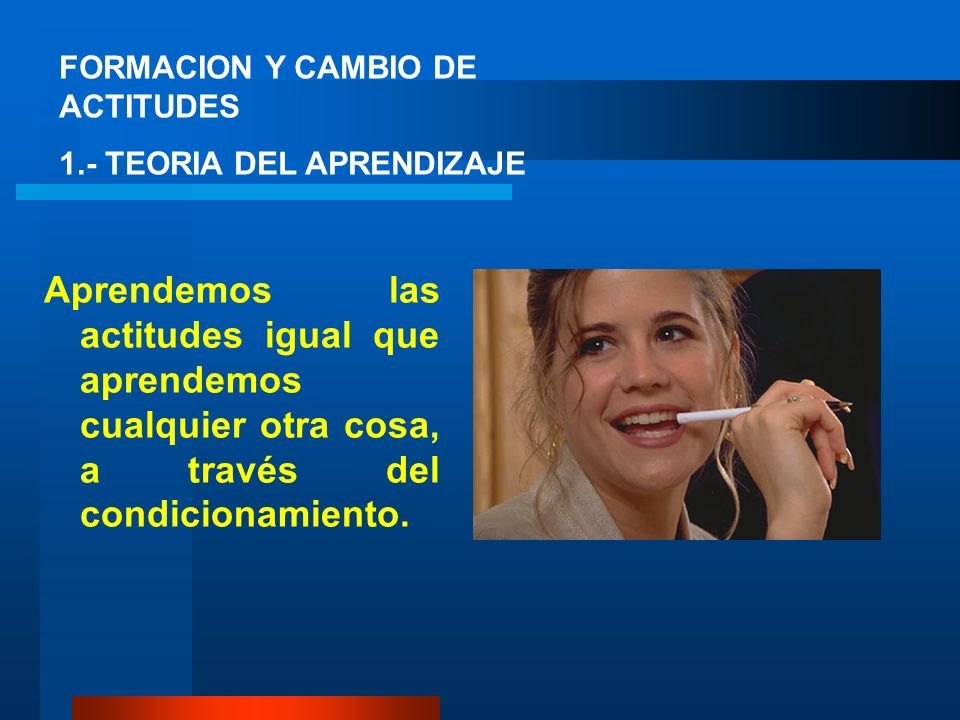 FORMACION Y CAMBIO DE ACTITUDES

1.- TEORIA DEL APRENDIZAJE

Aprendemos las actitudes igual que aprendemos cualquier otra cosa, a través del condicionamiento.